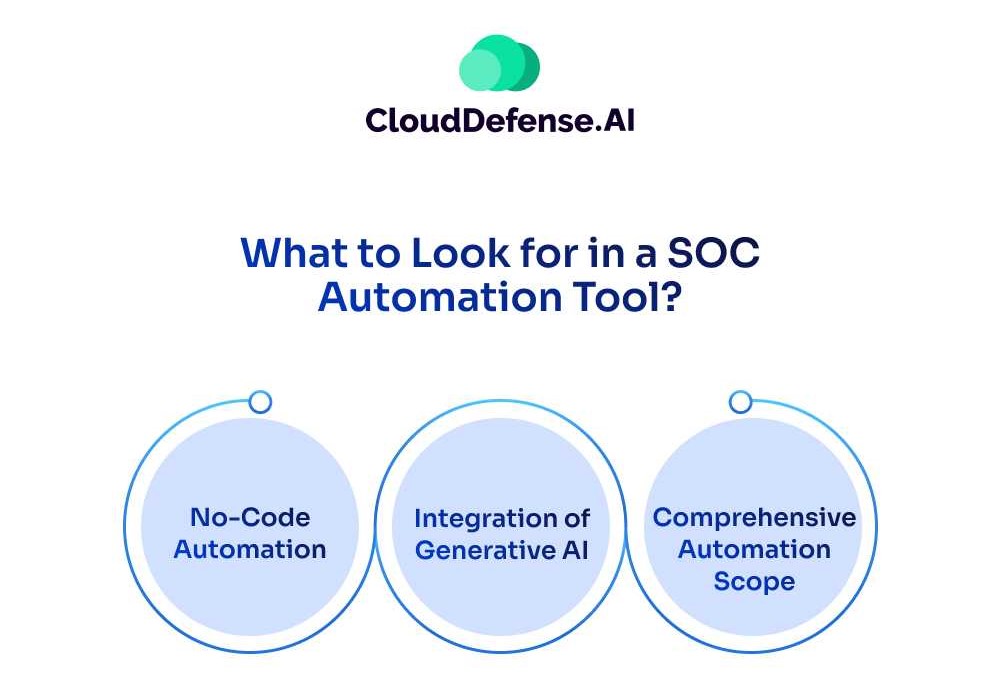 CloudDefense.AI

What to Look for in a SOC Automation Tool?

No-Code Automation

Integration of Generative AI

Comprehensive Automation Scope